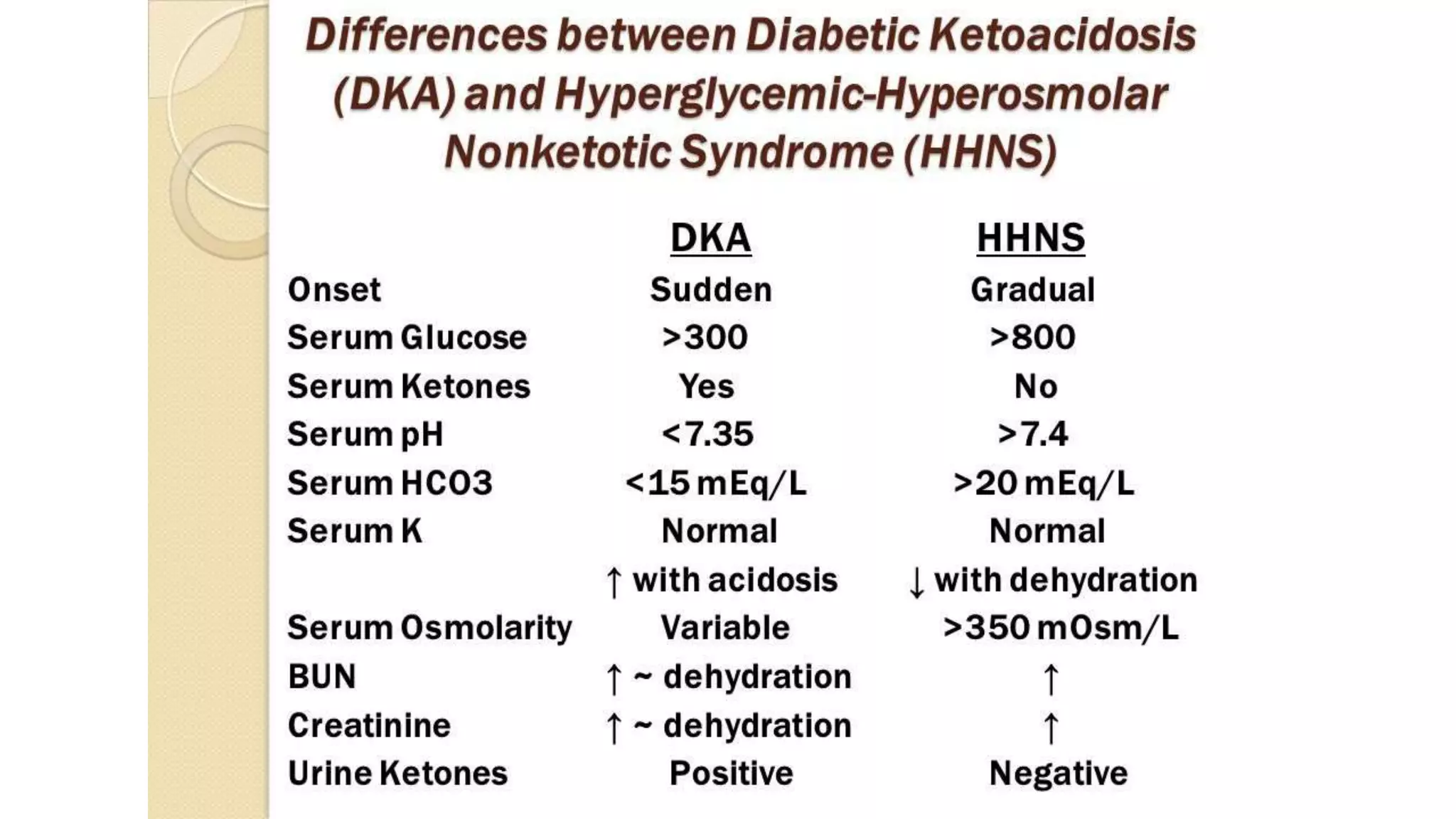 Differences between Diabetic Ketoacidosis (DKA) and Hyperglycemic-Hyperosmolar Nonketotic Syndrome (HHNS)

| | DKA | HHNS |
|---|---|---|
| Onset | Sudden | Gradual |
| Serum Glucose | >300 | >800 |
| Serum Ketones | Yes | No |
| Serum pH | <7.35 | >7.4 |
| Serum HCO3 | <15 mEq/L | >20 mEq/L |
| Serum K | Normal | Normal |
| | ↑ with acidosis | ↓ with dehydration |
| Serum Osmolarity | Variable | >350 mOsm/L |
| BUN | ↑ ~ dehydration | ↑ |
| Creatinine | ↑ ~ dehydration | ↑ |
| Urine Ketones | Positive | Negative |